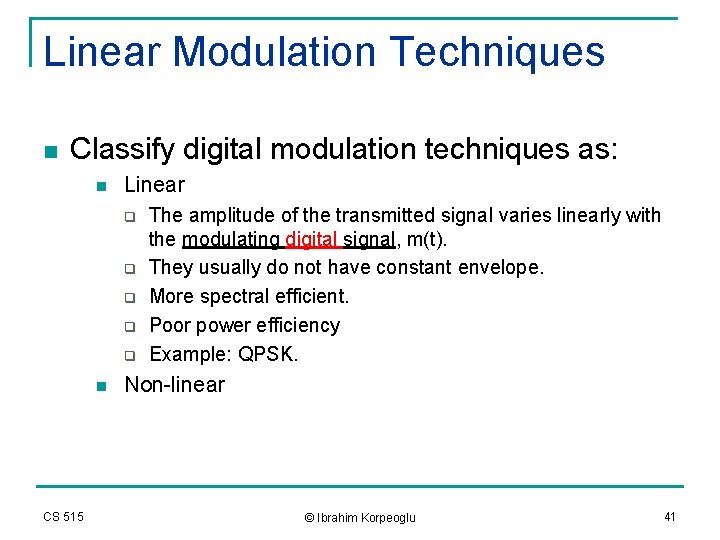 Linear Modulation Techniques

Classify digital modulation techniques as:

Linear

The amplitude of the transmitted signal varies linearly with the modulating digital signal, m(t).

They usually do not have constant envelope.

More spectral efficient.

Poor power efficiency

Example: QPSK.

Non-linear

CS 515

© Ibrahim Korpeoglu

41